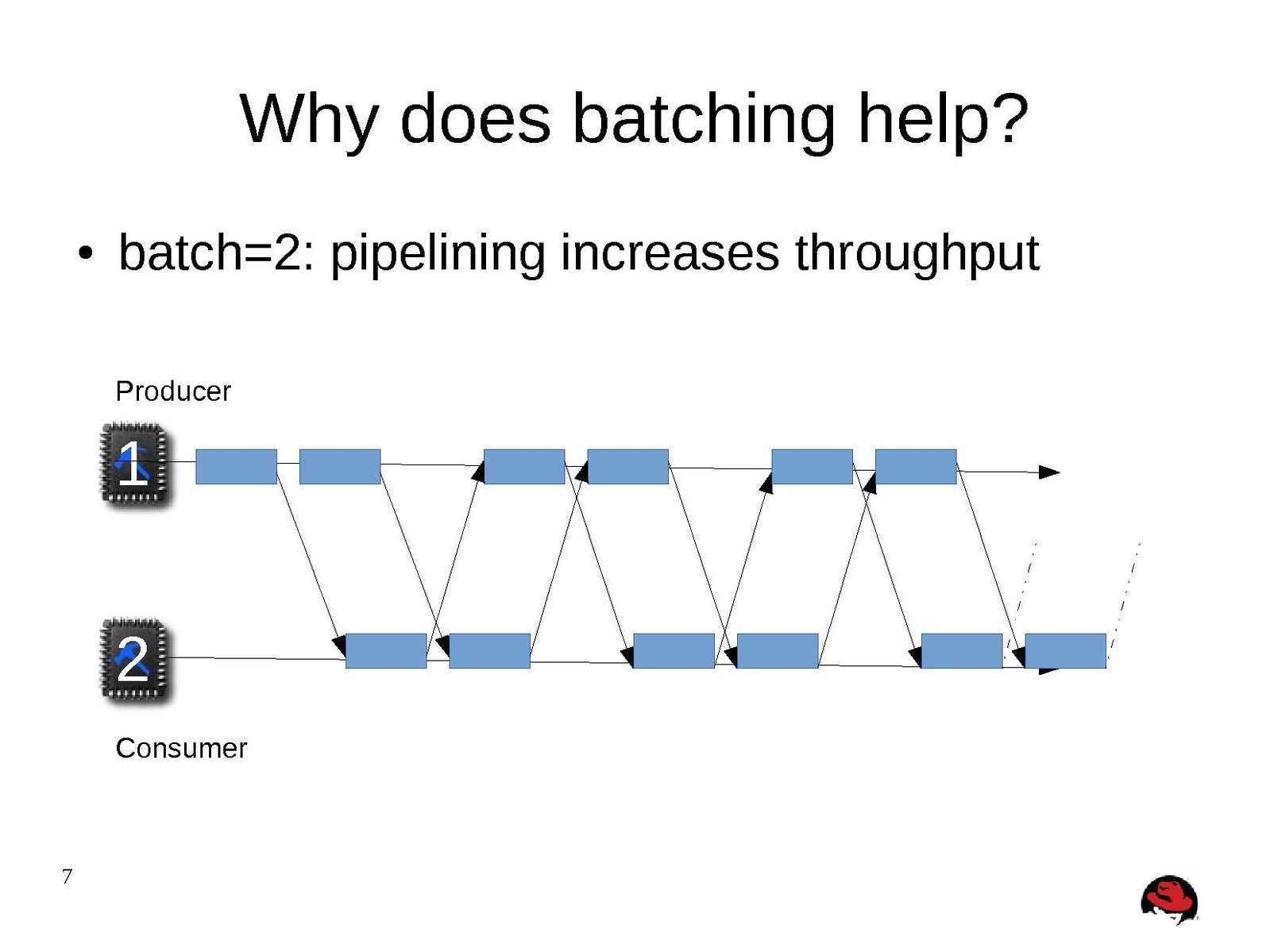 Why does batching help?

• batch=2: pipelining increases throughput

Producer

1

2

Consumer

7